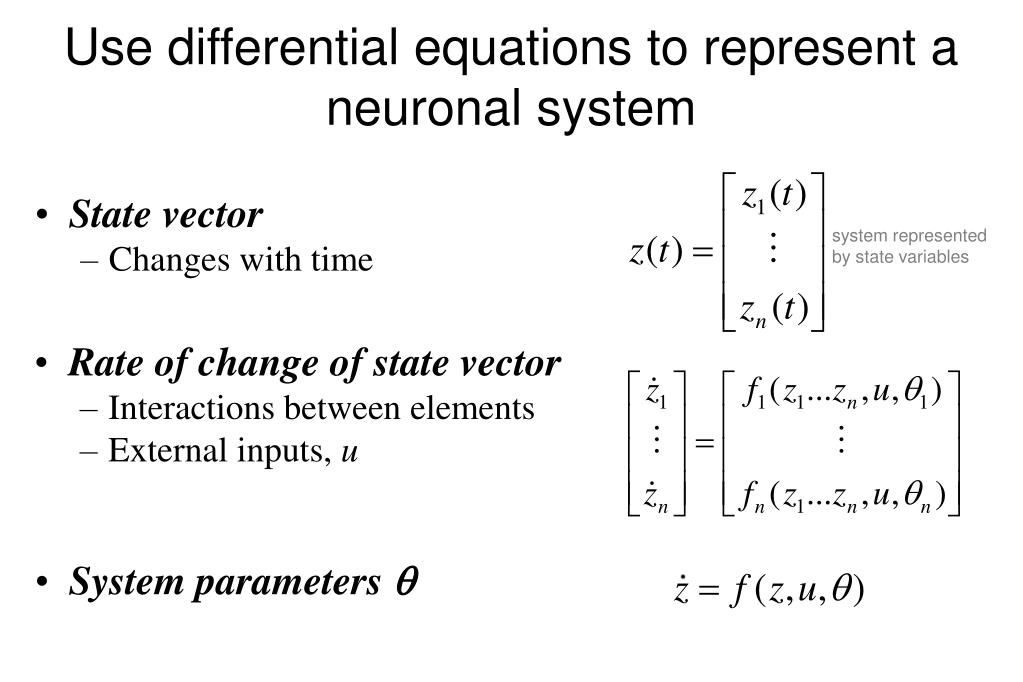 Use differential equations to represent a neuronal system

• State vector
– Changes with time

$z(t) = \begin{bmatrix} z_1(t) \\ \vdots \\ z_n(t) \end{bmatrix}$

system represented by state variables

• Rate of change of state vector
– Interactions between elements
– External inputs, $u$

$\begin{bmatrix} \dot{z}_1 \\ \vdots \\ \dot{z}_n \end{bmatrix} = \begin{bmatrix} f_1(z_1 ... z_n, u, \theta_1) \\ \vdots \\ f_n(z_1 ... z_n, u, \theta_n) \end{bmatrix}$

• System parameters $\theta$

$\dot{z} = f(z, u, \theta)$